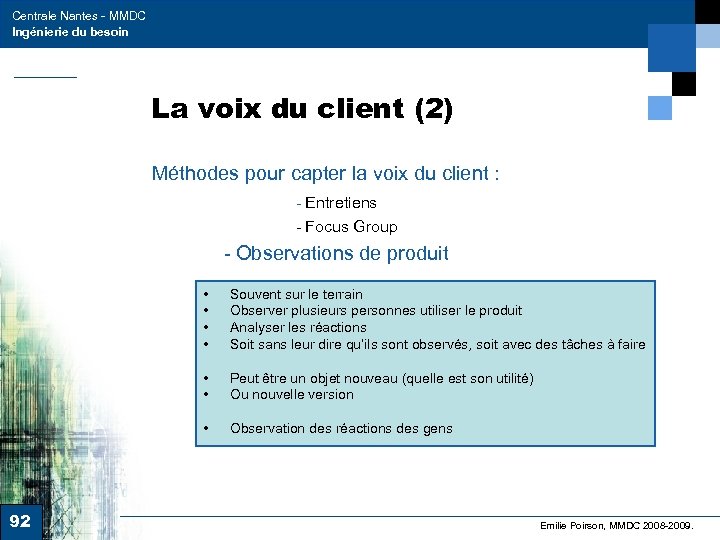 Centrale Nantes - MMDC
Ingénierie du besoin

La voix du client (2)

Méthodes pour capter la voix du client :

- Entretiens
- Focus Group
- Observations de produit

• Souvent sur le terrain
• Observer plusieurs personnes utiliser le produit
• Analyser les réactions
• Soit sans leur dire qu'ils sont observés, soit avec des tâches à faire

• Peut être un objet nouveau (quelle est son utilité)
• Ou nouvelle version

• Observation des réactions des gens

92

Emilie Poirson, MMDC 2008-2009.